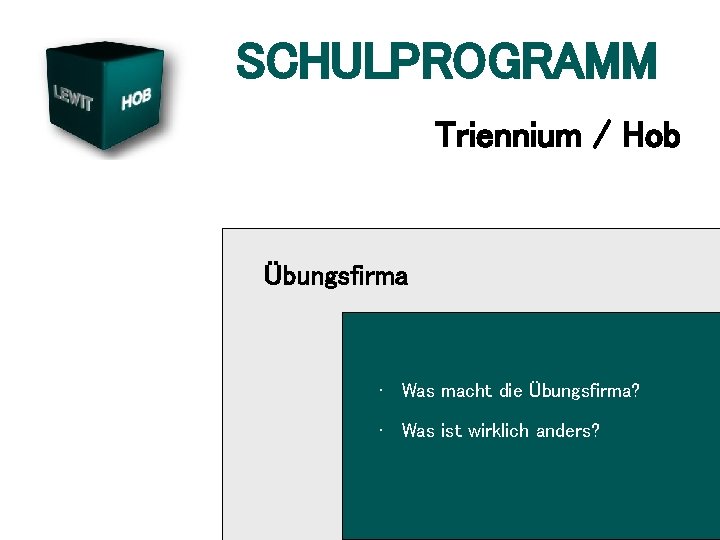 LEWIT HOB

SCHULPROGRAMM

Triennium / Hob

Übungsfirma

· Was macht die Übungsfirma?

· Was ist wirklich anders?